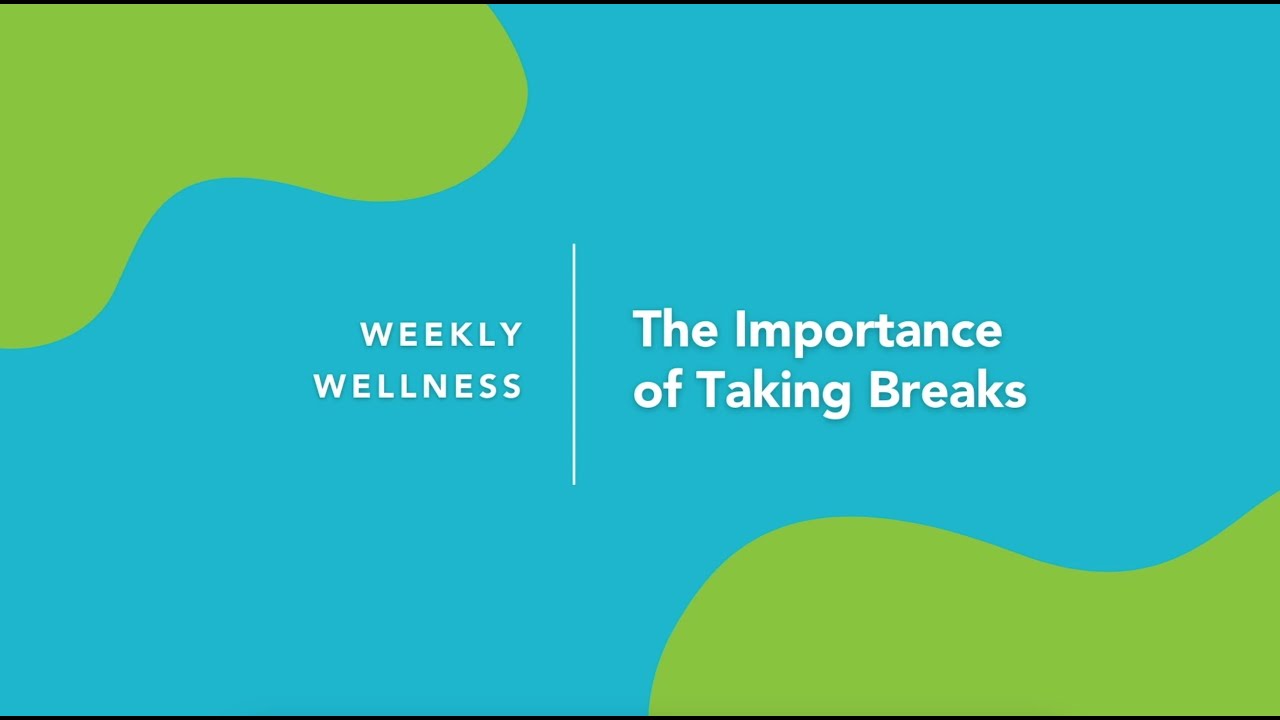 WEEKLY
WELLNESS

The Importance
of Taking Breaks